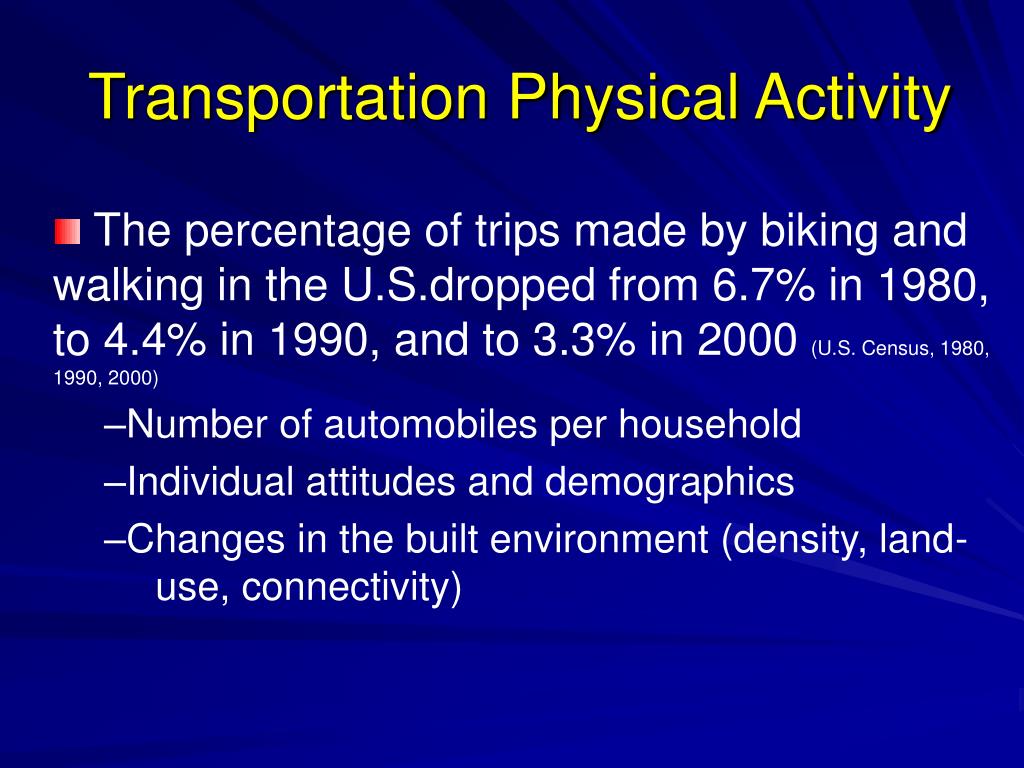 Transportation Physical Activity

The percentage of trips made by biking and walking in the U.S.dropped from 6.7% in 1980, to 4.4% in 1990, and to 3.3% in 2000 (U.S. Census, 1980, 1990, 2000)

–Number of automobiles per household

–Individual attitudes and demographics

–Changes in the built environment (density, land-use, connectivity)